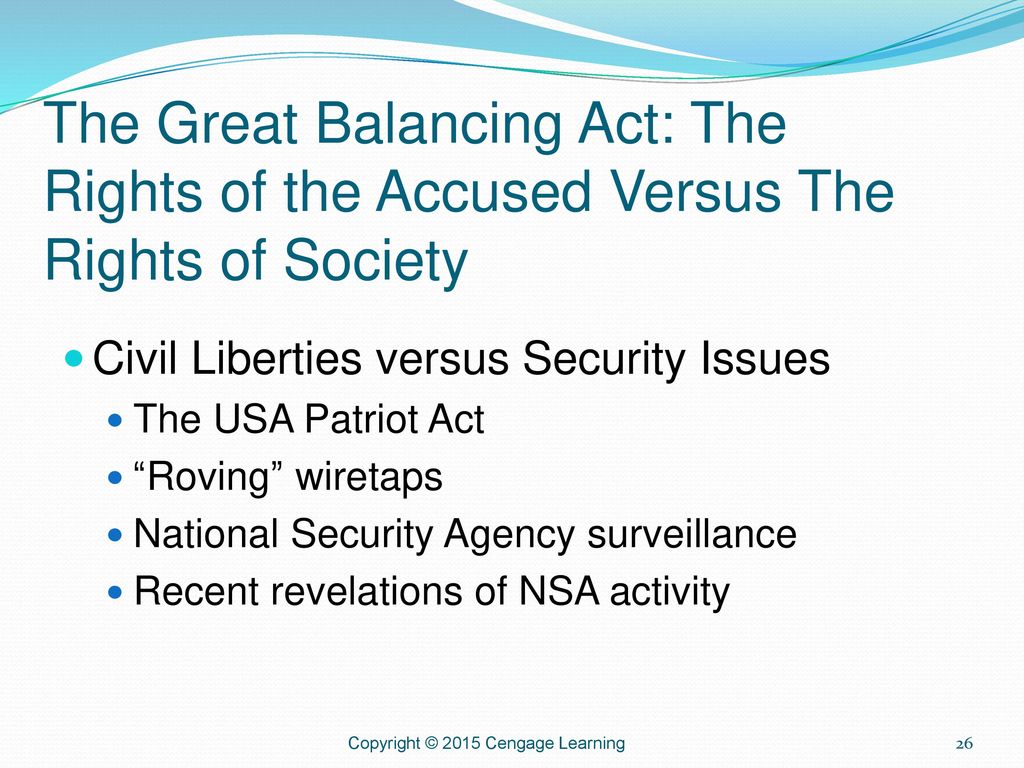 The Great Balancing Act: The Rights of the Accused Versus The Rights of Society

Civil Liberties versus Security Issues

The USA Patriot Act

“Roving” wiretaps

National Security Agency surveillance

Recent revelations of NSA activity

Copyright © 2015 Cengage Learning

26